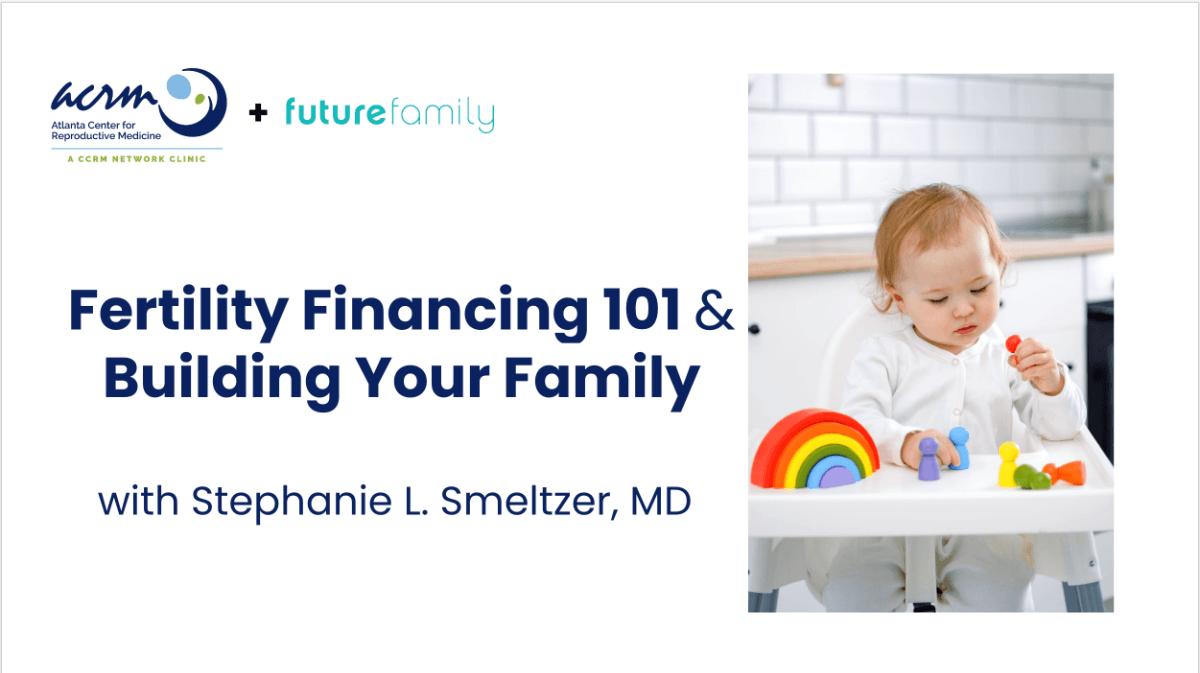 acrm
Atlanta Center for Reproductive Medicine
A CCRM NETWORK CLINIC

+ futurefamily

Fertility Financing 101 & Building Your Family

with Stephanie L. Smeltzer, MD